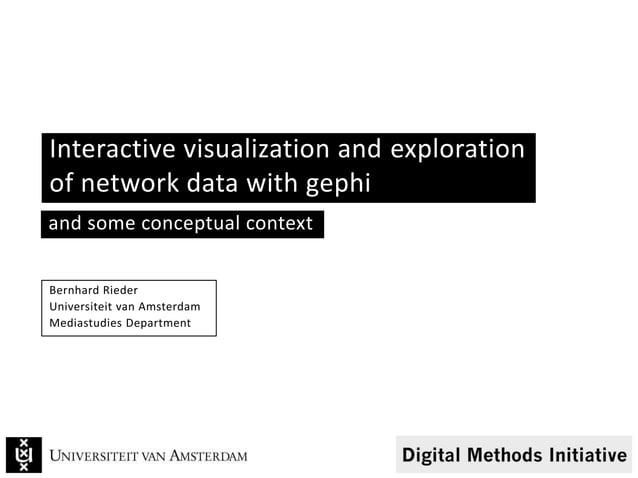 Interactive visualization and exploration of network data with gephi

and some conceptual context

Bernhard Rieder
Universiteit van Amsterdam
Mediastudies Department

UNIVERSITEIT VAN AMSTERDAM

Digital Methods Initiative